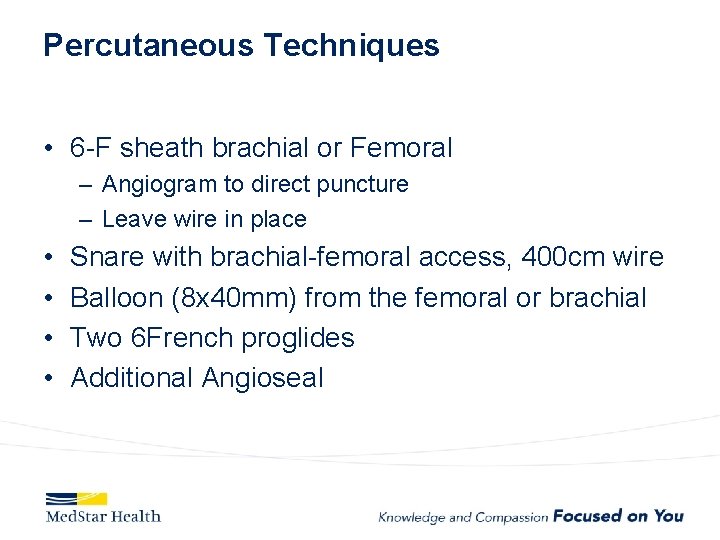 Percutaneous Techniques

• 6-F sheath brachial or Femoral
– Angiogram to direct puncture
– Leave wire in place
• Snare with brachial-femoral access, 400cm wire
• Balloon (8x40mm) from the femoral or brachial
• Two 6French proglides
• Additional Angioseal

MedStar Health

Knowledge and Compassion Focused on You